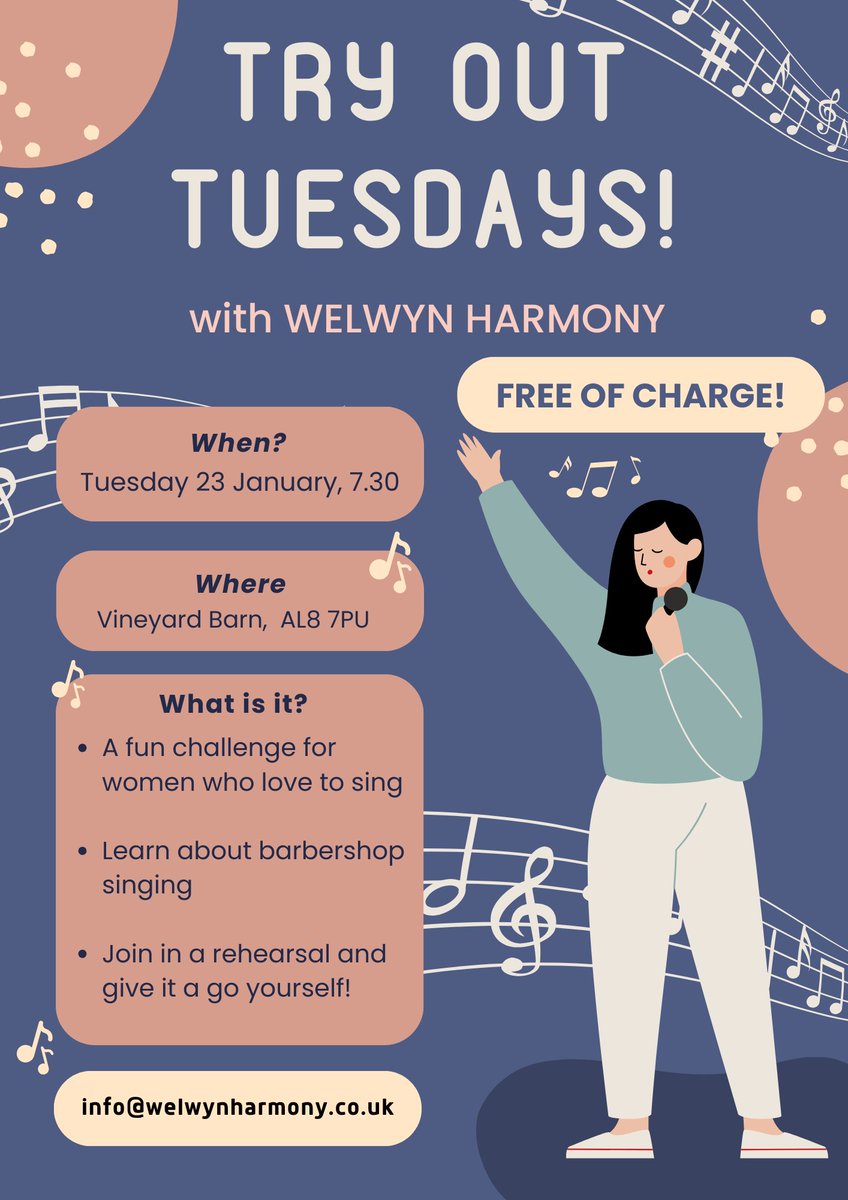 TRY OUT TUESDAYS!

with WELWYN HARMONY

FREE OF CHARGE!

When?
Tuesday 23 January, 7.30

Where
Vineyard Barn, AL8 7PU

What is it?

- A fun challenge for women who love to sing
- Learn about barbershop singing
- Join in a rehearsal and give it a go yourself!

info@welwynharmony.co.uk